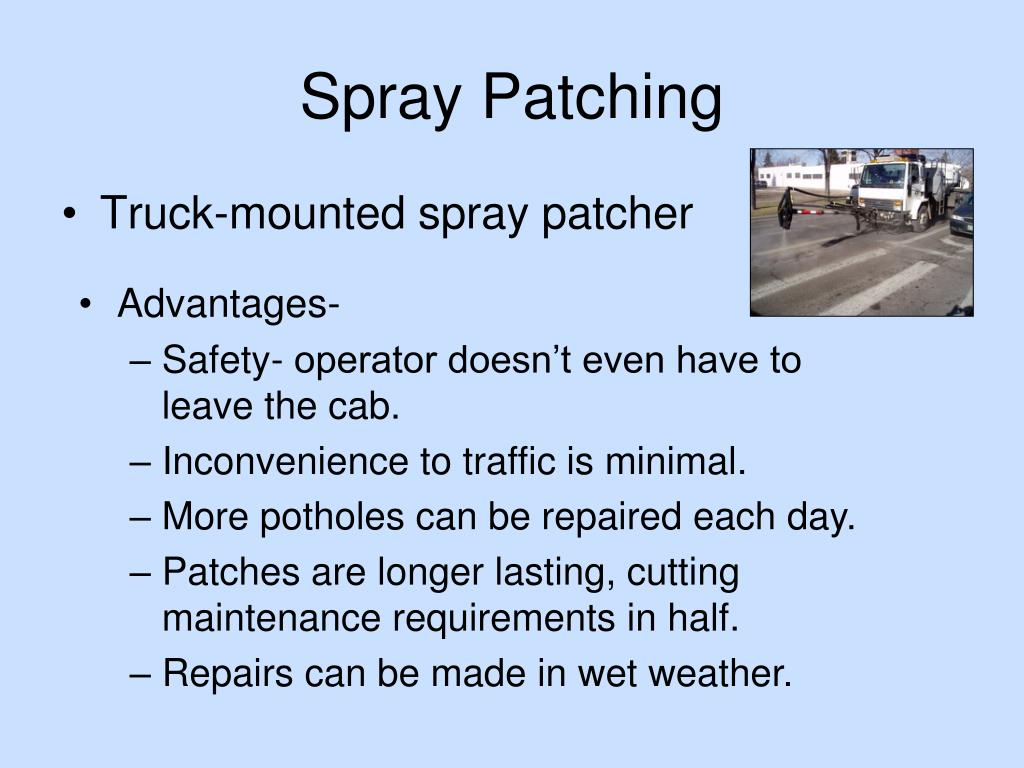 Spray Patching

• Truck-mounted spray patcher

• Advantages-
– Safety- operator doesn’t even have to leave the cab.
– Inconvenience to traffic is minimal.
– More potholes can be repaired each day.
– Patches are longer lasting, cutting maintenance requirements in half.
– Repairs can be made in wet weather.